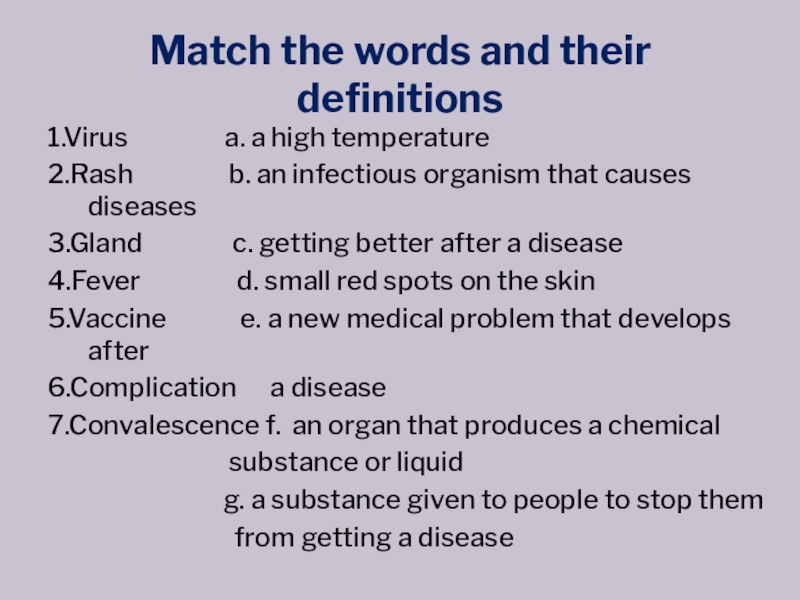 Match the words and their definitions

1.Virus a. a high temperature
2.Rash b. an infectious organism that causes diseases
3.Gland c. getting better after a disease
4.Fever d. small red spots on the skin
5.Vaccine e. a new medical problem that develops after
6.Complication a disease
7.Convalescence f. an organ that produces a chemical substance or liquid
g. a substance given to people to stop them from getting a disease